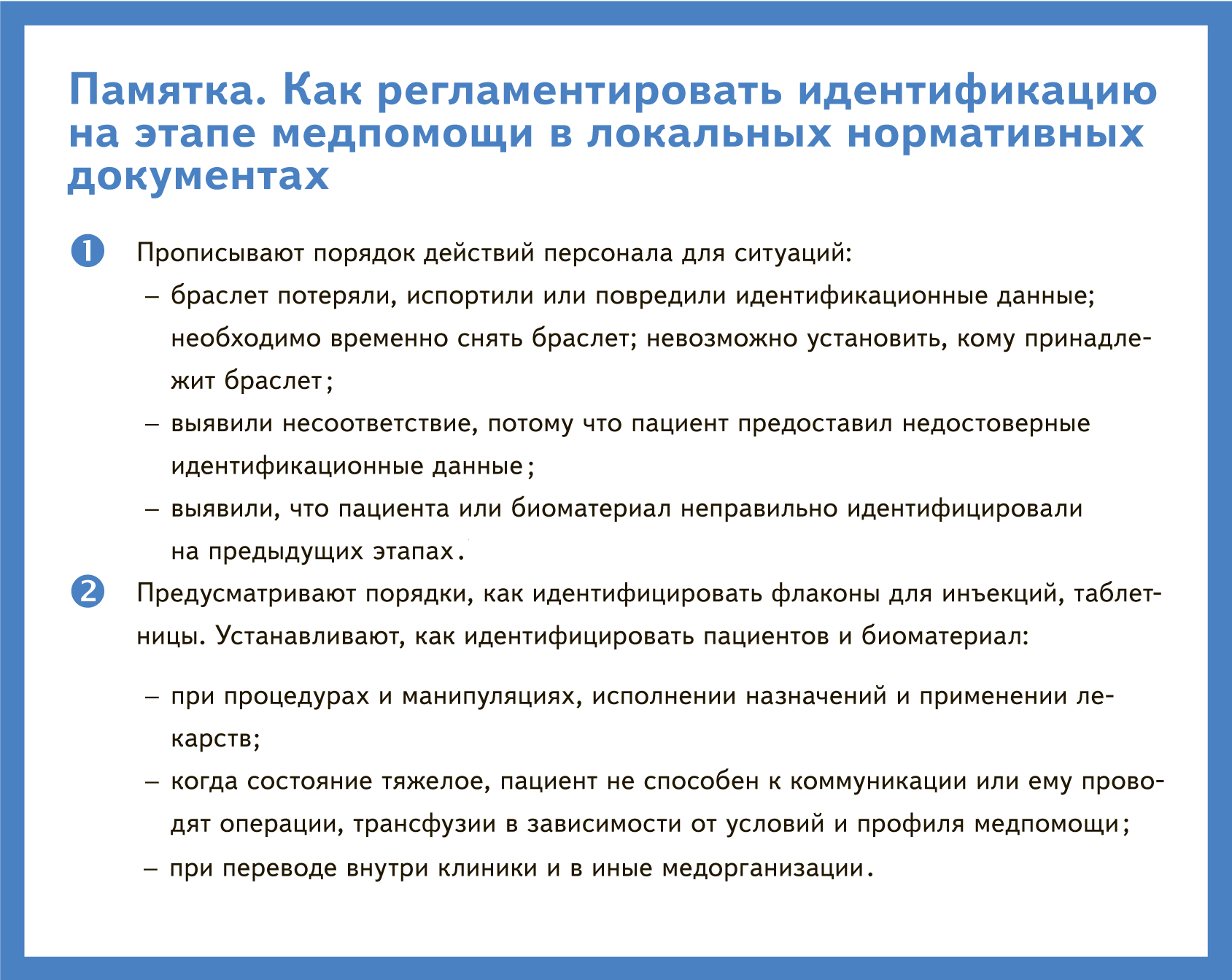 Памятка. Как регламентировать идентификацию на этапе медпомощи в локальных нормативных документах

1 Прописывают порядок действий персонала для ситуаций:
– браслет потеряли, испортили или повредили идентификационные данные; необходимо временно снять браслет; невозможно установить, кому принадлежит браслет;
– выявили несоответствие, потому что пациент предоставил недостоверные идентификационные данные;
– выявили, что пациента или биоматериал неправильно идентифицировали на предыдущих этапах.

2 Предусматривают порядки, как идентифицировать флаконы для инъекций, таблетницы. Устанавливают, как идентифицировать пациентов и биоматериал:

– при процедурах и манипуляциях, исполнении назначений и применении лекарств;
– когда состояние тяжелое, пациент не способен к коммуникации или ему проводят операции, трансфузии в зависимости от условий и профиля медпомощи;
– при переводе внутри клиники и в иные медорганизации.